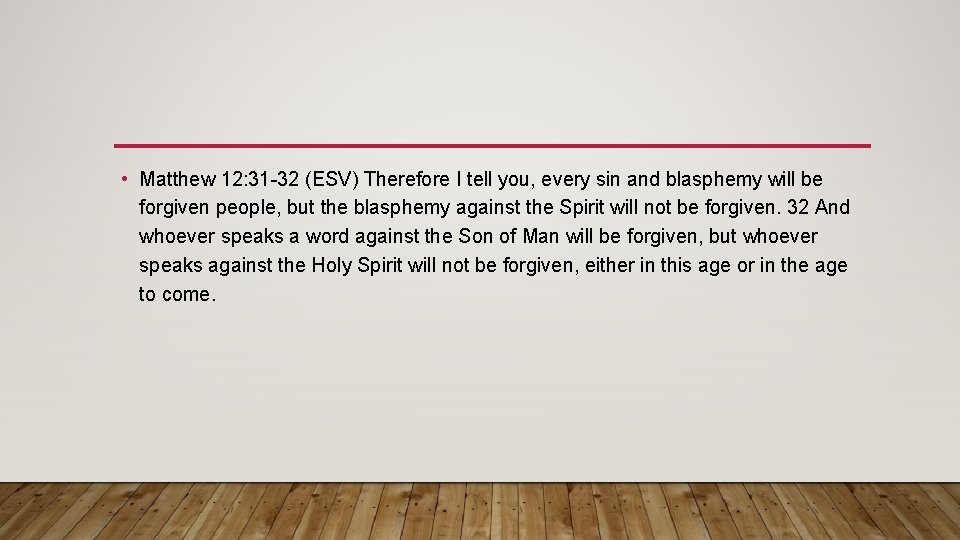 • Matthew 12:31-32 (ESV) Therefore I tell you, every sin and blasphemy will be forgiven people, but the blasphemy against the Spirit will not be forgiven. 32 And whoever speaks a word against the Son of Man will be forgiven, but whoever speaks against the Holy Spirit will not be forgiven, either in this age or in the age to come.